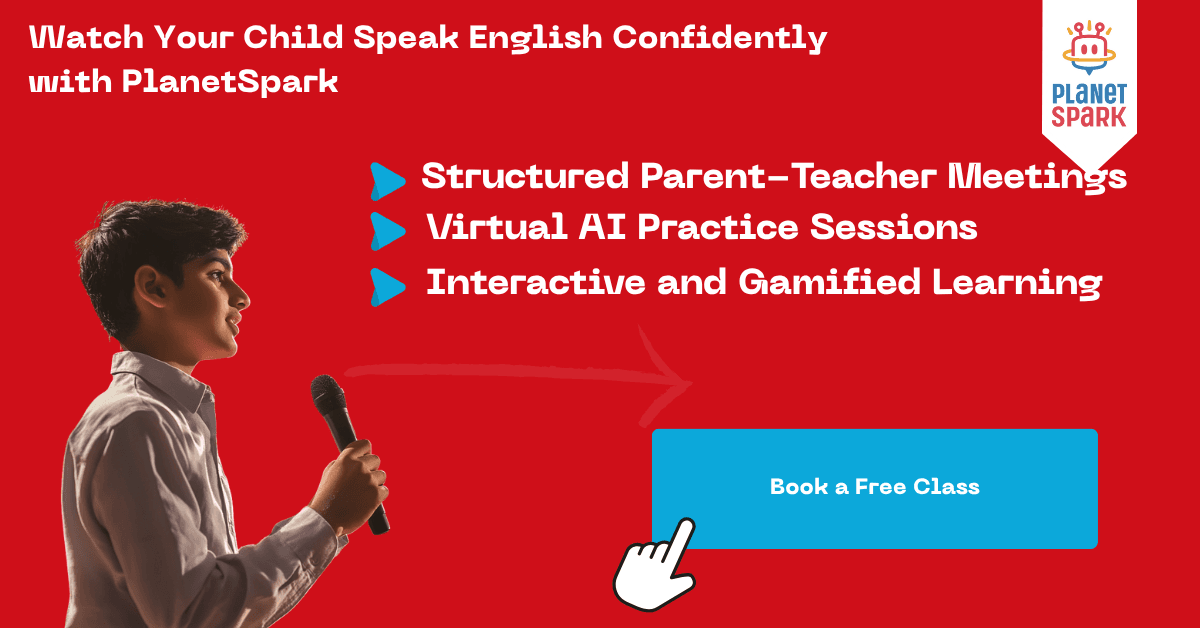 Watch Your Child Speak English Confidently with PlanetSpark

PLANET SPARK

Structured Parent-Teacher Meetings

Virtual AI Practice Sessions

Interactive and Gamified Learning

Book a Free Class